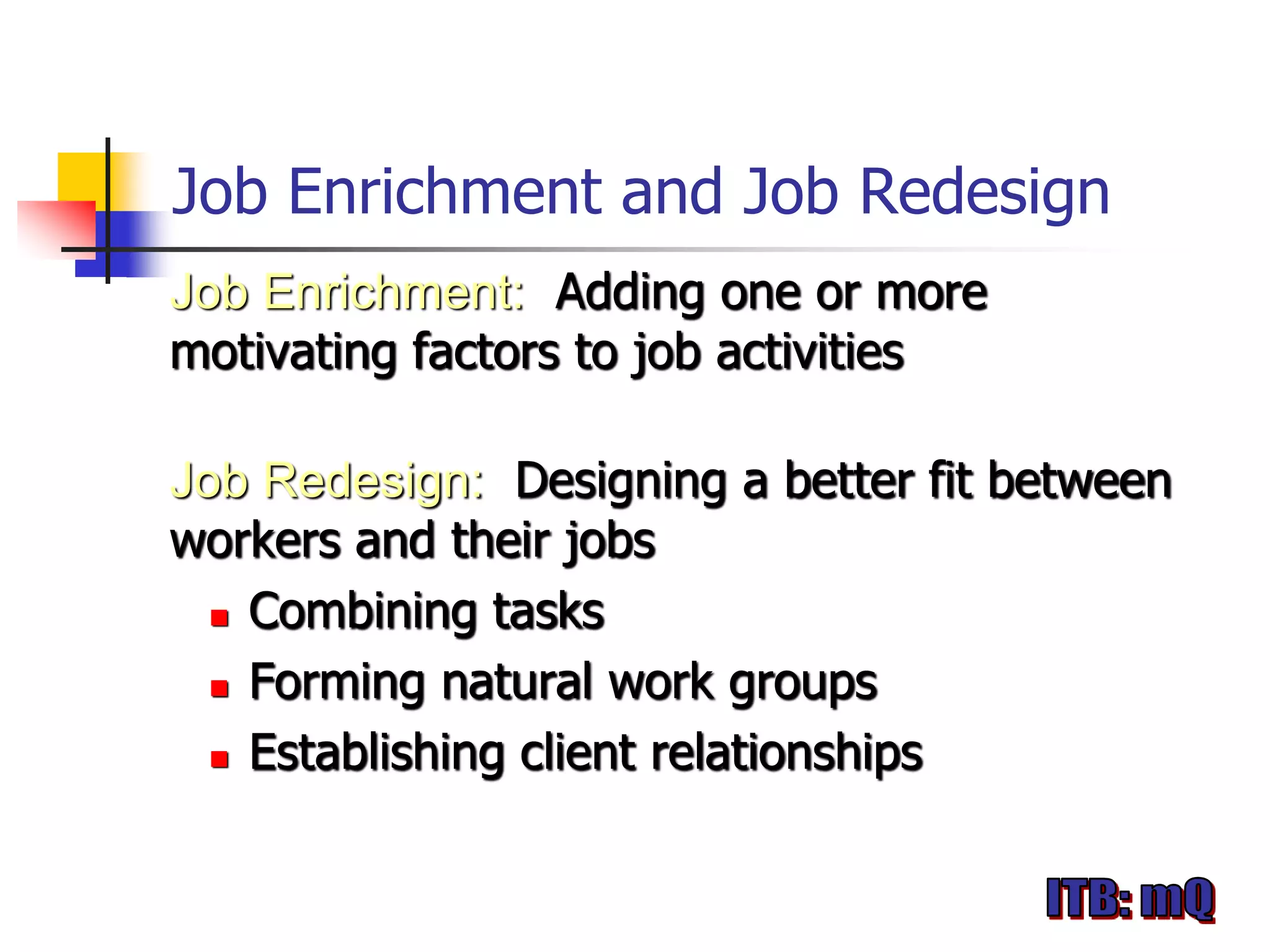 Job Enrichment and Job Redesign

Job Enrichment: Adding one or more motivating factors to job activities

Job Redesign: Designing a better fit between workers and their jobs

- Combining tasks
- Forming natural work groups
- Establishing client relationships

ITB: mQ